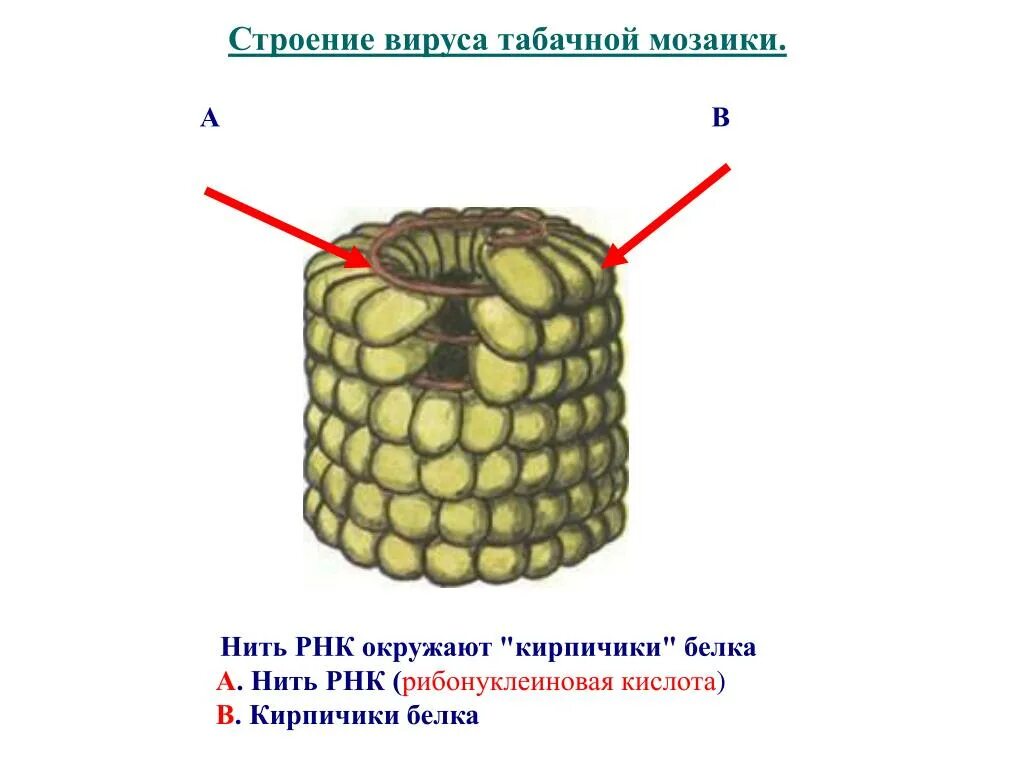 Строение вируса табачной мозаики.

А

В

Нить РНК окружают "кирпичики" белка
А. Нить РНК (рибонуклеиновая кислота)
В. Кирпичики белка